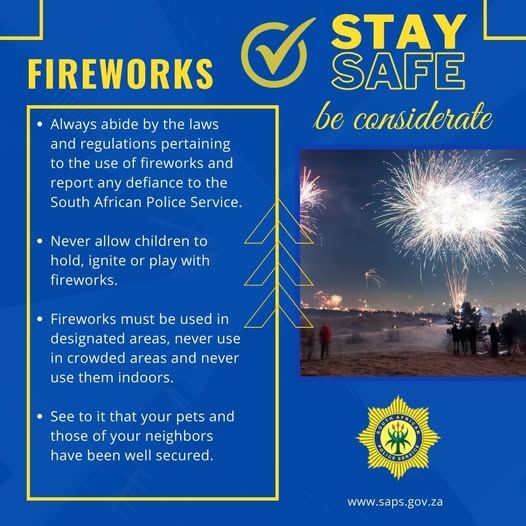 FIREWORKS

STAY SAFE

be considerate

• Always abide by the laws and regulations pertaining to the use of fireworks and report any defiance to the South African Police Service.

• Never allow children to hold, ignite or play with fireworks.

• Fireworks must be used in designated areas, never use in crowded areas and never use them indoors.

• See to it that your pets and those of your neighbors have been well secured.

SOUTH AFRICAN POLICE SERVICE

www.saps.gov.za